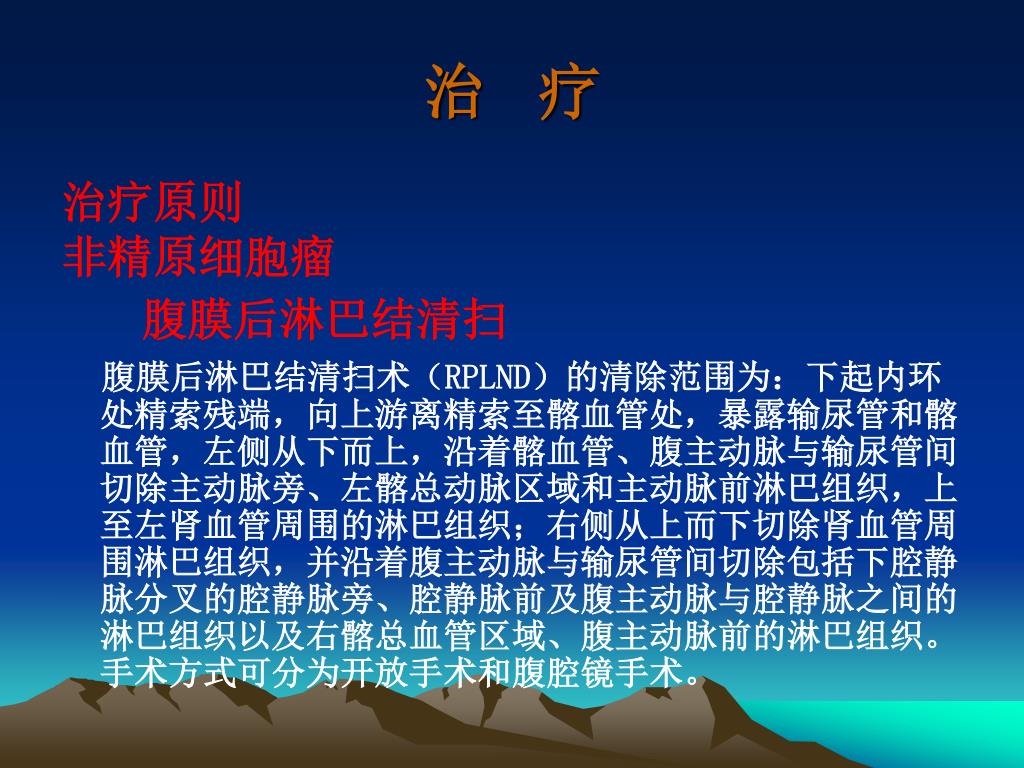 治 疗

治疗原则
非精原细胞瘤
腹膜后淋巴结清扫

腹膜后淋巴结清扫术（RPLND）的清除范围为：下起内环处精索残端，向上游离精索至髂血管处，暴露输尿管和髂血管，左侧从下而上，沿着髂血管、腹主动脉与输尿管间切除主动脉旁、左髂总动脉区域和主动脉前淋巴组织，上至左肾血管周围的淋巴组织；右侧从上而下切除肾血管周围淋巴组织，并沿着腹主动脉与输尿管间切除包括下腔静脉分叉的腔静脉旁、腔静脉前及腹主动脉与腔静脉之间的淋巴组织以及右髂总血管区域、腹主动脉前的淋巴组织。手术方式可分为开放手术和腹腔镜手术。